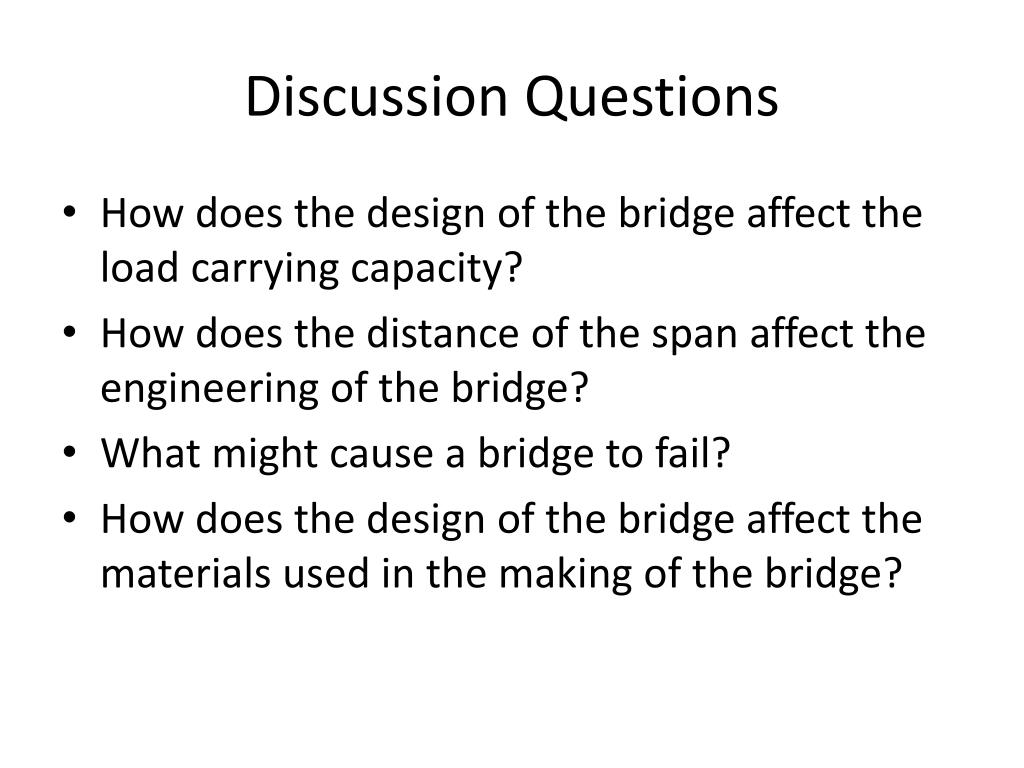 Discussion Questions

• How does the design of the bridge affect the load carrying capacity?
• How does the distance of the span affect the engineering of the bridge?
• What might cause a bridge to fail?
• How does the design of the bridge affect the materials used in the making of the bridge?